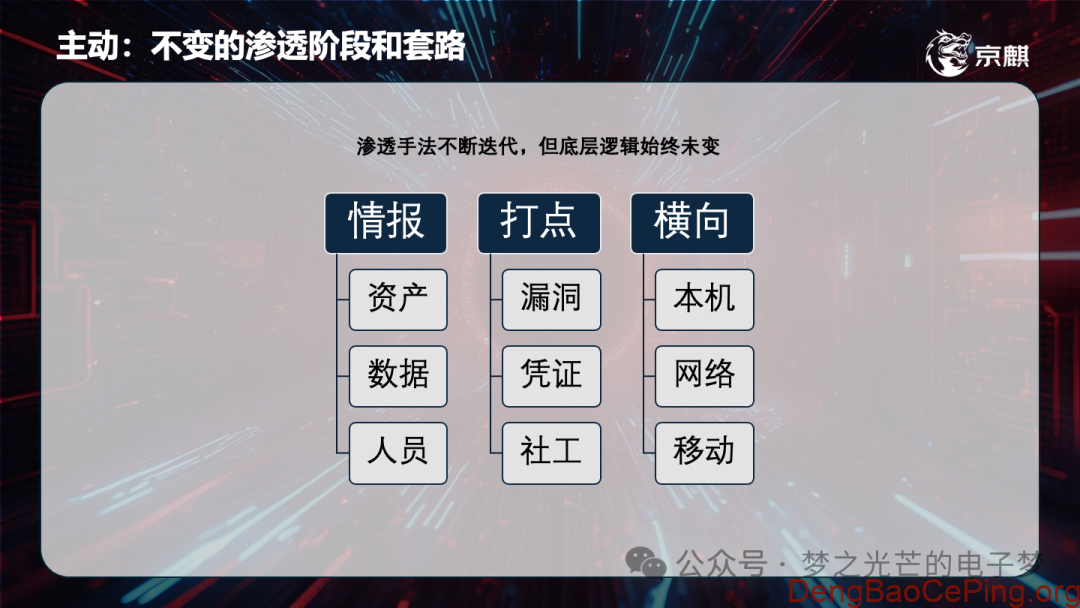 主动：不变的渗透阶段和套路

京麒

渗透手法不断迭代，但底层逻辑始终未变

情报
资产
数据
人员

打点
漏洞
凭证
社工

横向
本机
网络
移动

公众号 · 梦之光芒的电子梦

DengBaoCePing.org